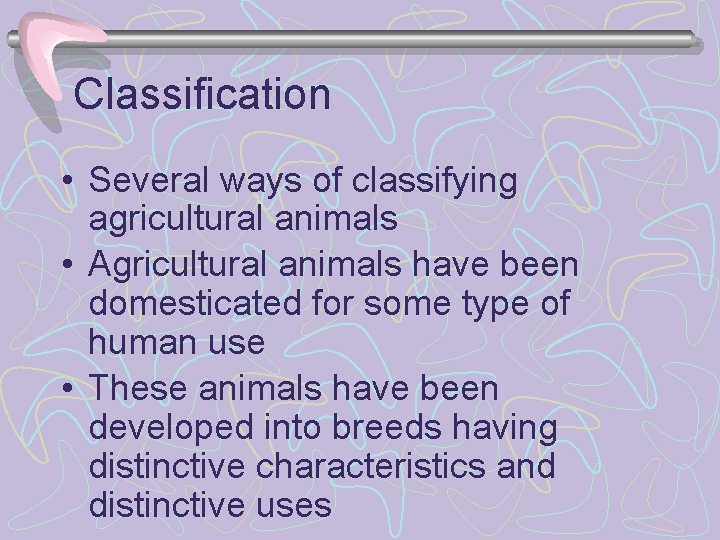 Classification

• Several ways of classifying agricultural animals
• Agricultural animals have been domesticated for some type of human use
• These animals have been developed into breeds having distinctive characteristics and distinctive uses